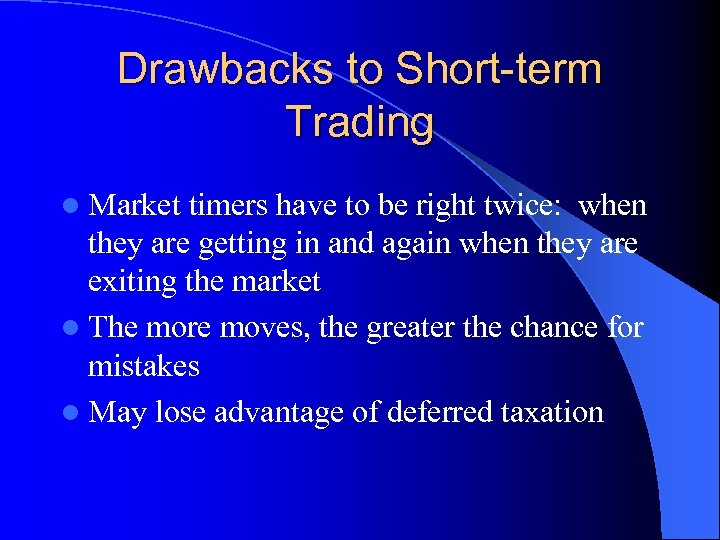 Drawbacks to Short-term Trading

- Market timers have to be right twice: when they are getting in and again when they are exiting the market
- The more moves, the greater the chance for mistakes
- May lose advantage of deferred taxation